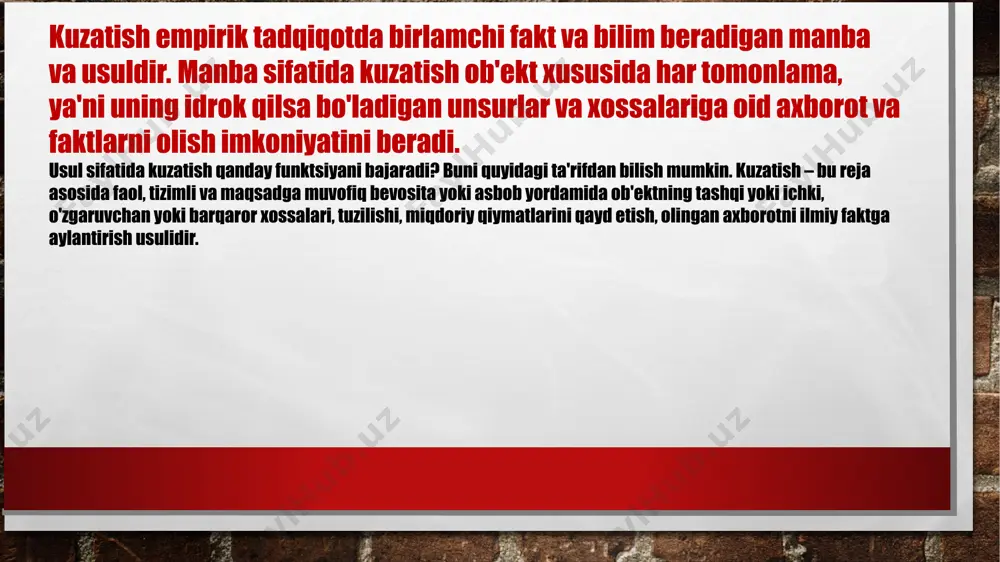 Kuzatish empirik tadqiqotda birlamchi fakt va bilim beradigan manba va usuldir. Manba sifatida kuzatish ob'ekt xususida har tomonlama, ya'ni uning idrok qilsa bo'ladigan unsurlar va xossalariga oid axborot va faktlarni olish imkoniyatini beradi.

Usul sifatida kuzatish qanday funktsiyani bajaradi? Buni quyidagi ta'rifdan bilish mumkin. Kuzatish – bu reja asosida faol, tizimli va maqsadga muvofiq bevosita yoki asbob yordamida ob'ektning tashqi yoki ichki, o'zgaruvchan yoki barqaror xossalari, tuzilishi, miqdoriy qiymatlarini qayd etish, olingan axborotni ilmiy faktga aylantirish usulidir.